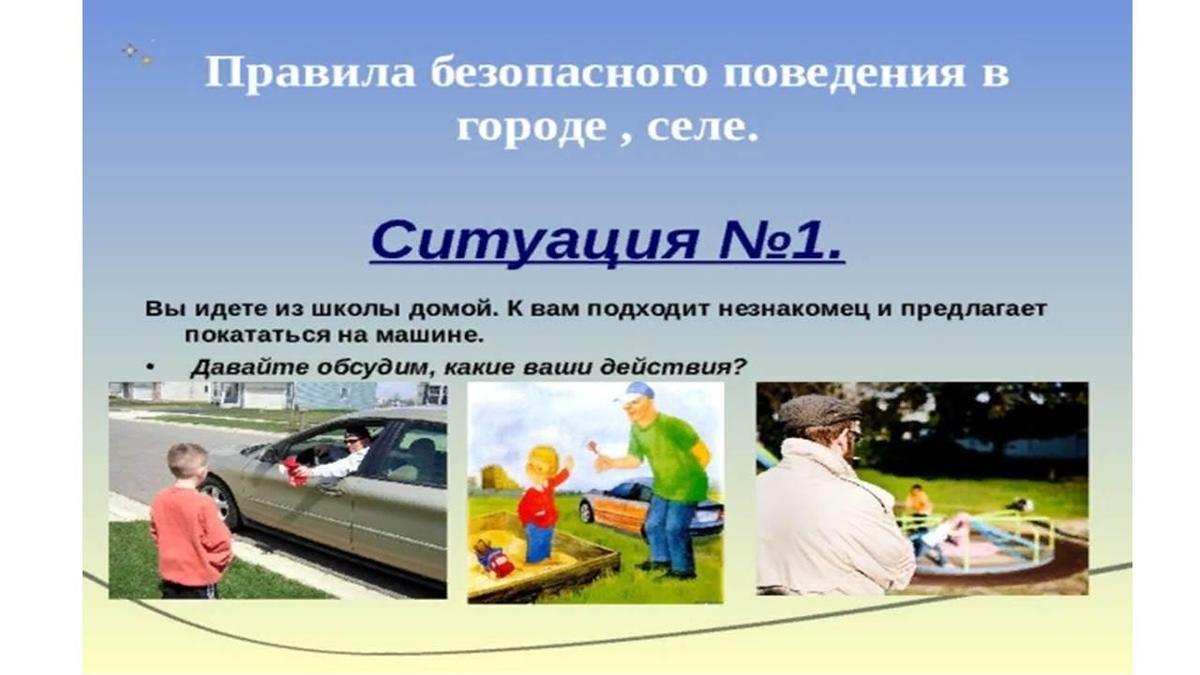 Правила безопасного поведения в городе , селе.

Ситуация №1.

Вы идете из школы домой. К вам подходит незнакомец и предлагает покататься на машине.

• Давайте обсудим, какие ваши действия?